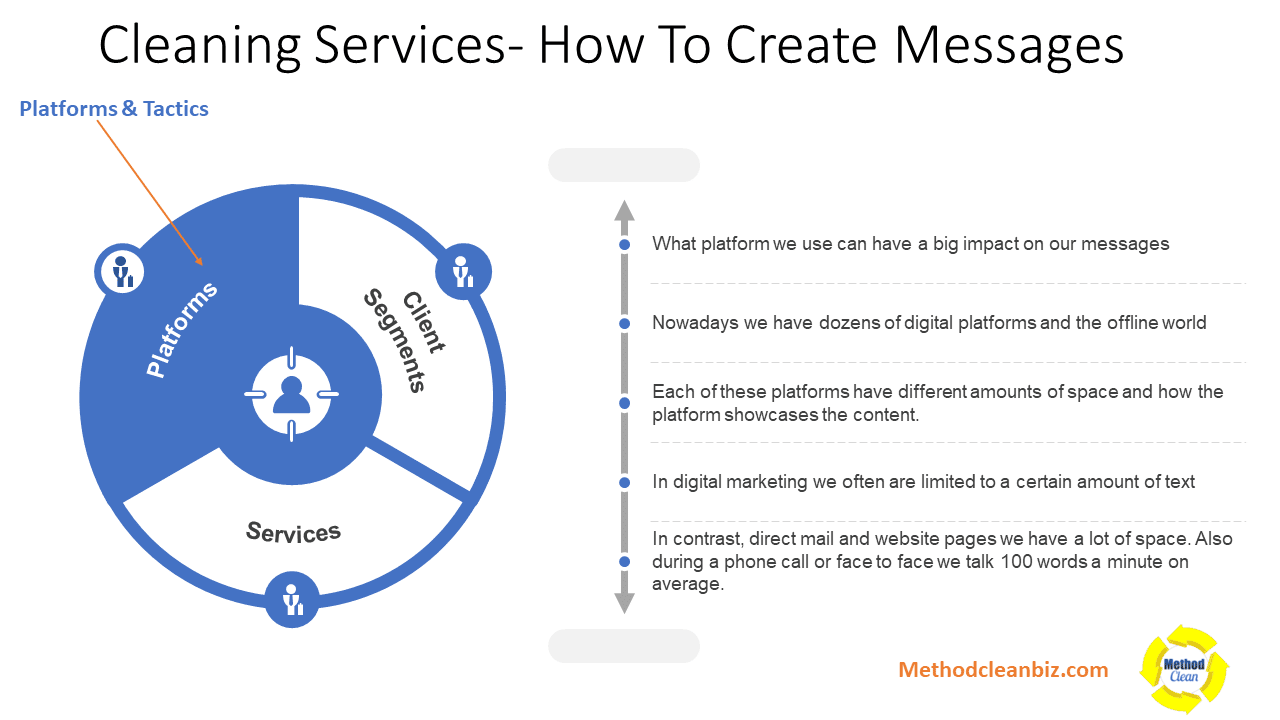 Cleaning Services- How To Create Messages

Platforms & Tactics

Platforms

Client Segments

Services

What platform we use can have a big impact on our messages

Nowadays we have dozens of digital platforms and the offline world

Each of these platforms have different amounts of space and how the platform showcases the content.

In digital marketing we often are limited to a certain amount of text

In contrast, direct mail and website pages we have a lot of space. Also during a phone call or face to face we talk 100 words a minute on average.

Methodcleanbiz.com

Method Clean